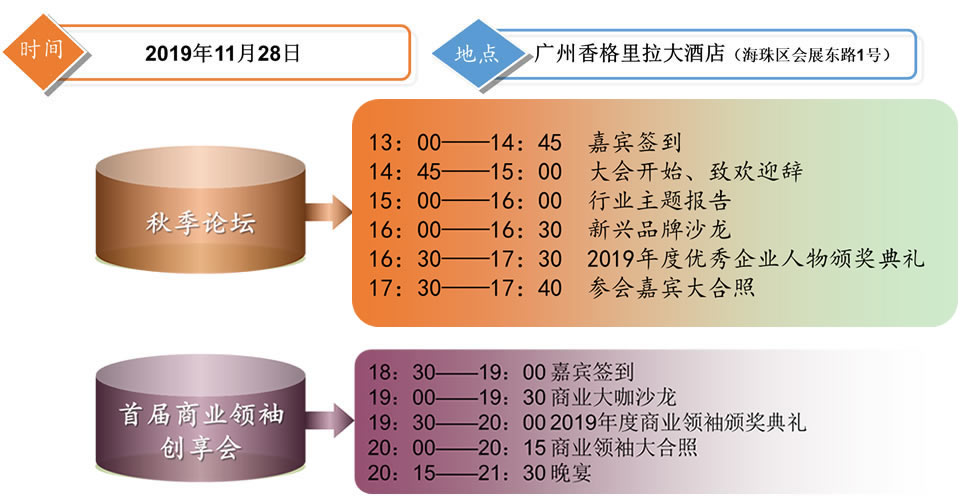 时间 2019年11月28日

地点 广州香格里拉大酒店（海珠区会展东路1号）

秋季论坛

13：00——14：45 嘉宾签到
14：45——15：00 大会开始、致欢迎辞
15：00——16：00 行业主题报告
16：00——16：30 新兴品牌沙龙
16：30——17：30 2019年度优秀企业人物颁奖典礼
17：30——17：40 参会嘉宾大合照

首届商业领袖创享会

18：30——19：00 嘉宾签到
19：00——19：30 商业大咖沙龙
19：30——20：00 2019年度商业领袖颁奖典礼
20：00——20：15 商业领袖大合照
20：15——21：30 晚宴